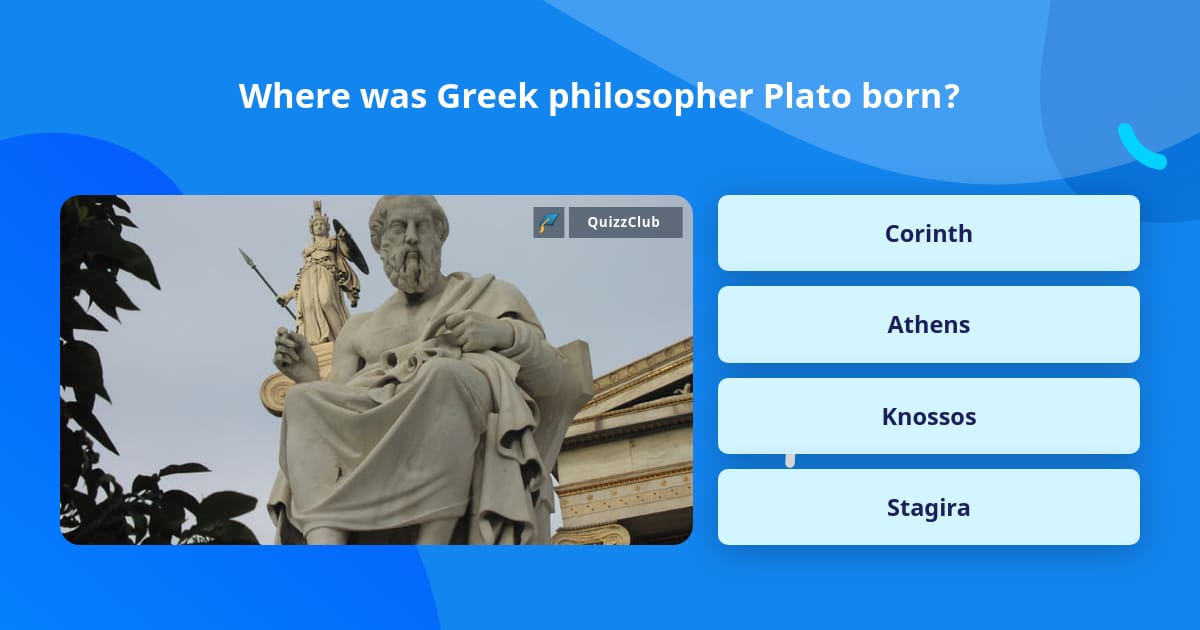 Where was Greek philosopher Plato born?

QuizzClub

Corinth

Athens

Knossos

Stagira